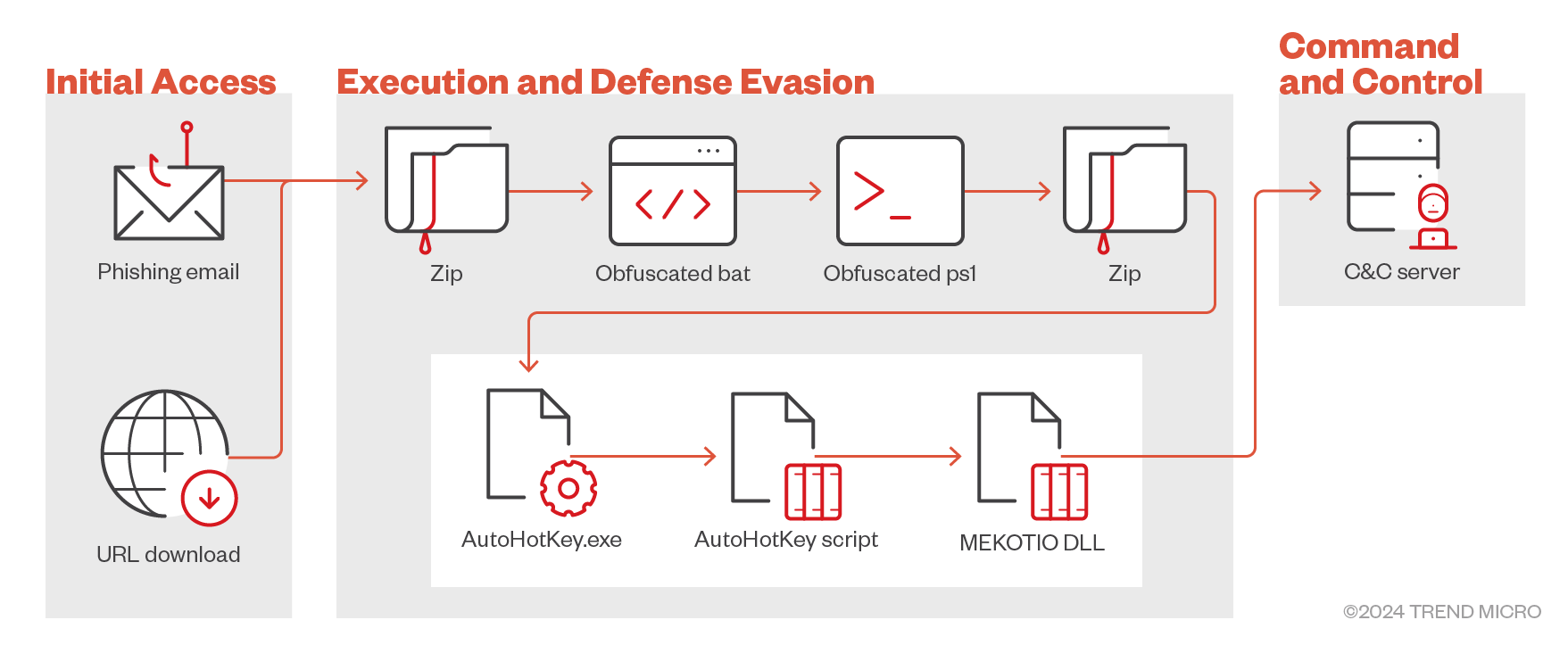 Initial Access

Phishing email

URL download

Execution and Defense Evasion

Zip

Obfuscated bat

Obfuscated ps1

Zip

AutoHotKey.exe

AutoHotKey script

MEKOTIO DLL

Command and Control

C&C server

©2024 TREND MICRO